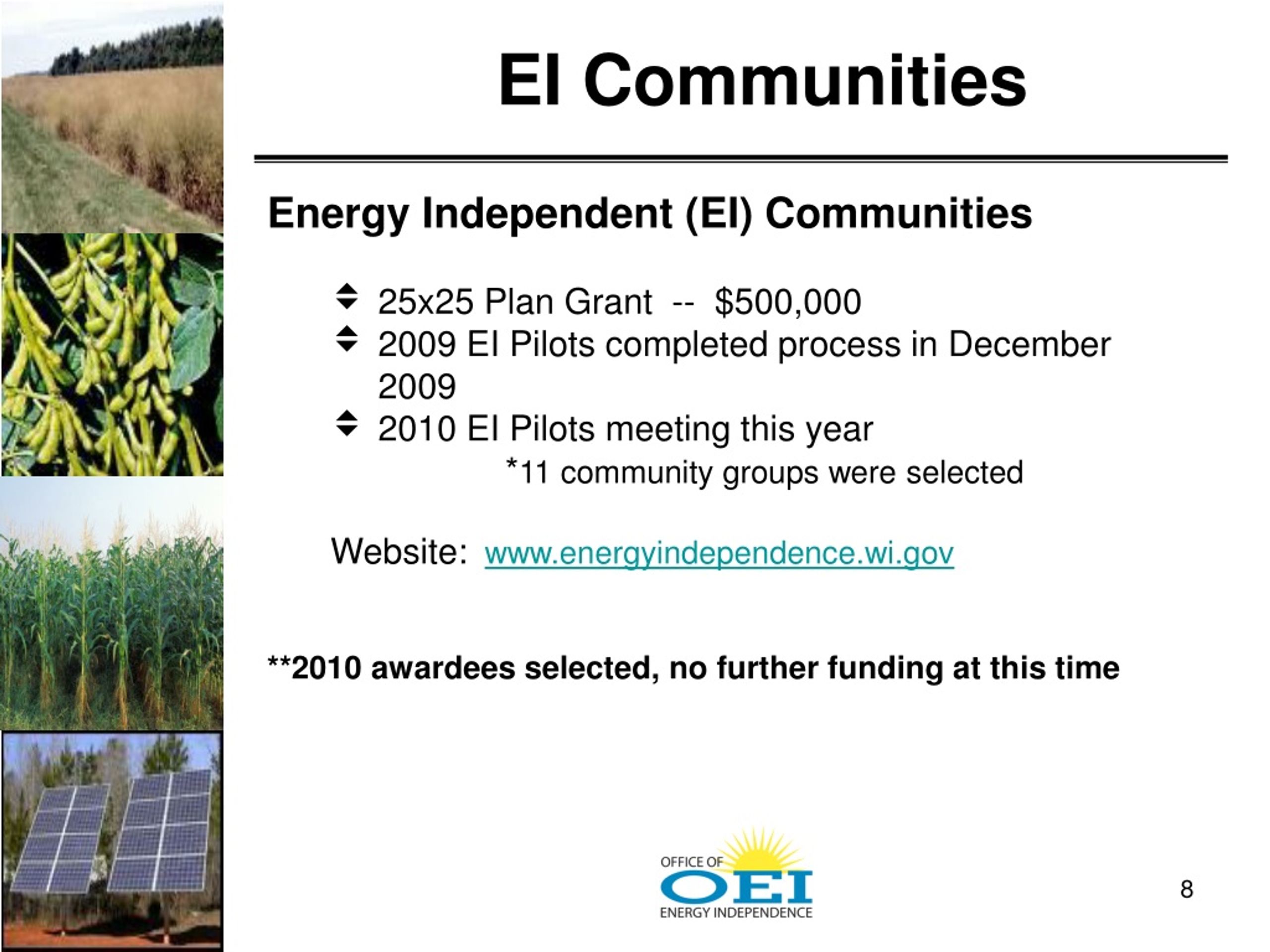 EI Communities

Energy Independent (EI) Communities

25x25 Plan Grant -- $500,000
2009 EI Pilots completed process in December 2009
2010 EI Pilots meeting this year
*11 community groups were selected

Website: www.energyindependence.wi.gov

**2010 awardees selected, no further funding at this time

OFFICE OF
OEI
ENERGY INDEPENDENCE

8